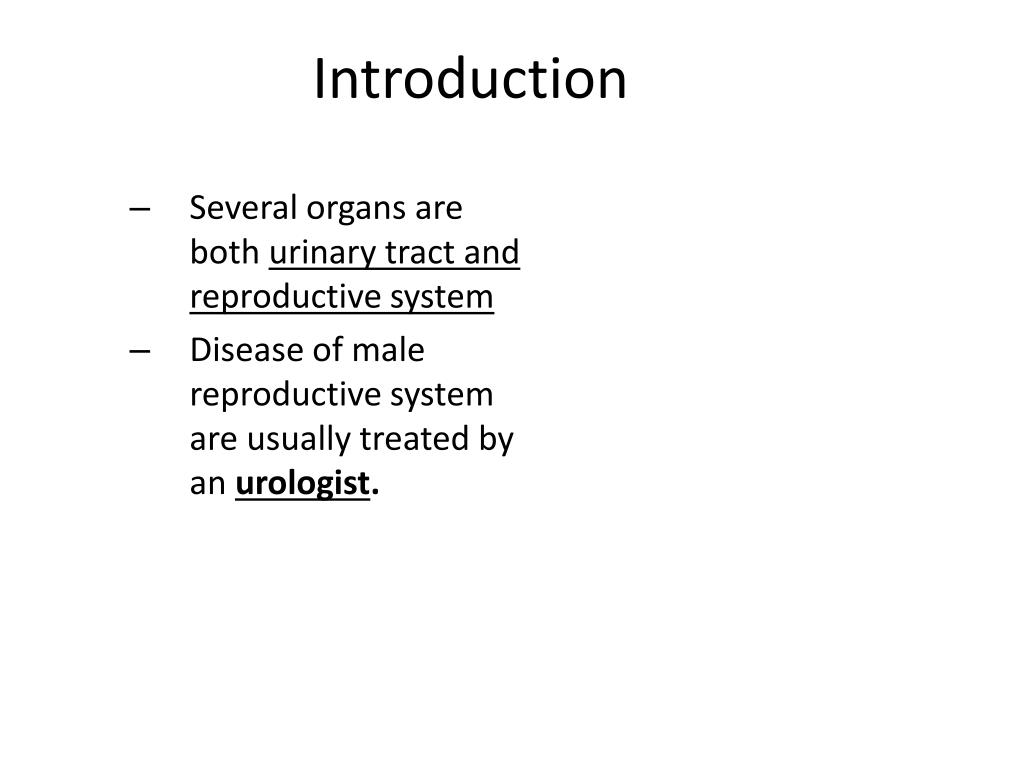 Introduction

– Several organs are both urinary tract and reproductive system
– Disease of male reproductive system are usually treated by an urologist.